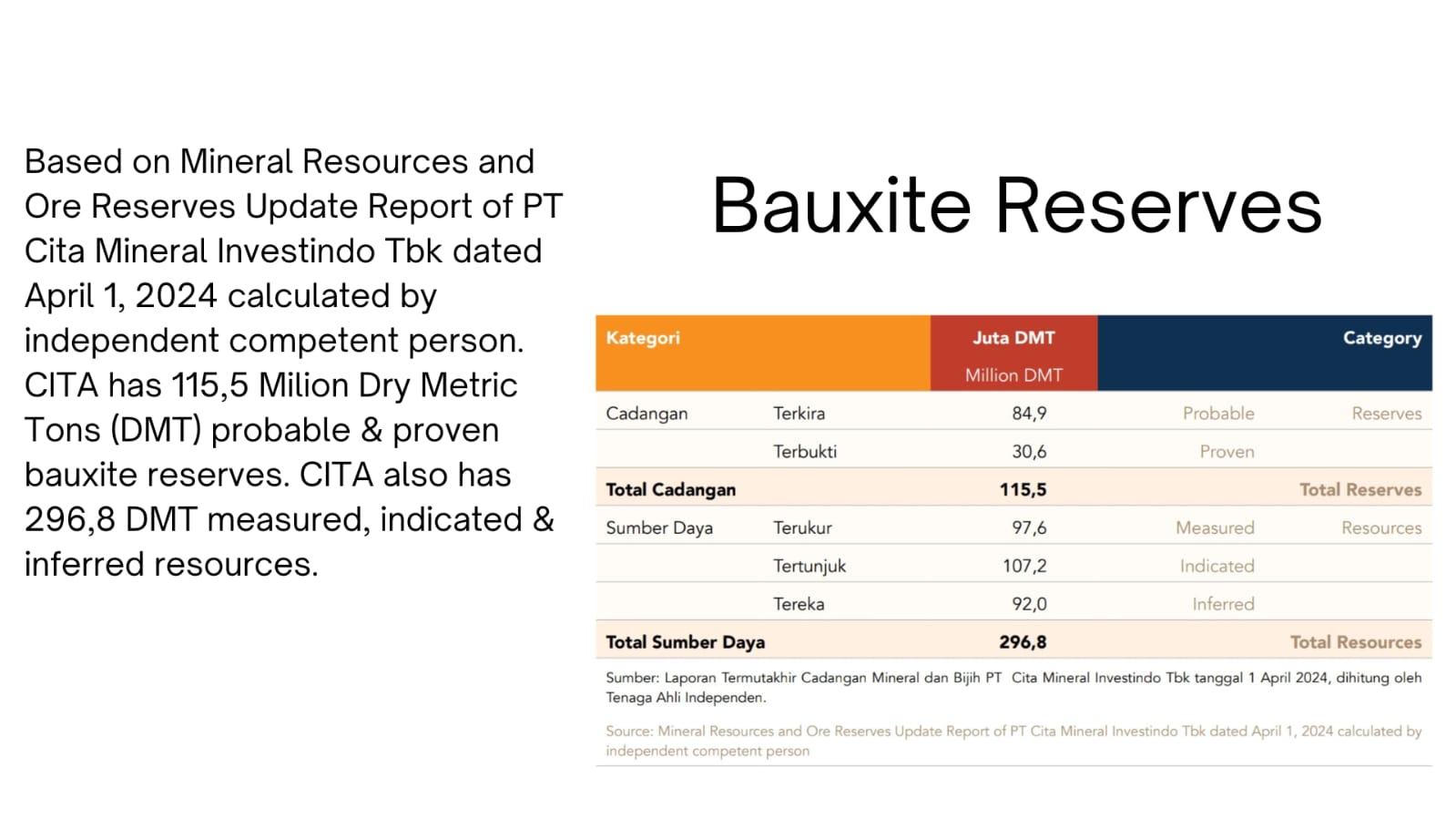 Based on Mineral Resources and Ore Reserves Update Report of PT Cita Mineral Investindo Tbk dated April 1, 2024 calculated by independent competent person. CITA has 115,5 Milion Dry Metric Tons (DMT) probable & proven bauxite reserves. CITA also has 296,8 DMT measured, indicated & inferred resources.

Bauxite Reserves

| Kategori | | Juta DMT Million DMT | | Category |
|---|---|---|---|---|
| Cadangan | Terkira | 84,9 | Probable | Reserves |
| | Terbukti | 30,6 | Proven | |
| Total Cadangan | | 115,5 | | Total Reserves |
| Sumber Daya | Terukur | 97,6 | Measured | Resources |
| | Tertunjuk | 107,2 | Indicated | |
| | Tereka | 92,0 | Inferred | |
| Total Sumber Daya | | 296,8 | | Total Resources |

Sumber: Laporan Termutakhir Cadangan Mineral dan Bijih PT Cita Mineral Investindo Tbk tanggal 1 April 2024, dihitung oleh Tenaga Ahli Independen.

Source: Mineral Resources and Ore Reserves Update Report of PT Cita Mineral Investindo Tbk dated April 1, 2024 calculated by independent competent person